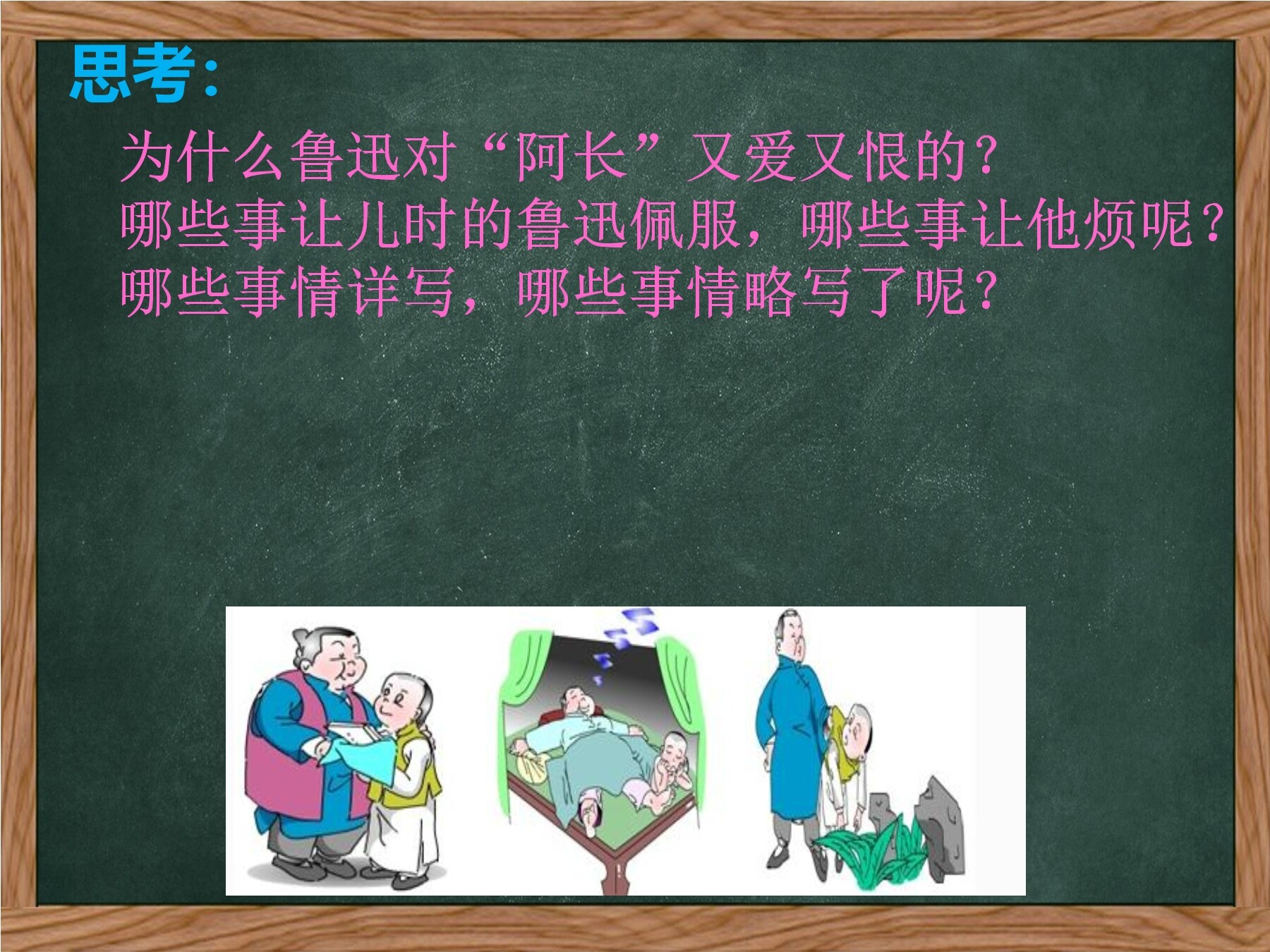 思考：

为什么鲁迅对“阿长”又爱又恨的？
哪些事让儿时的鲁迅佩服，哪些事让他烦呢？
哪些事情详写，哪些事情略写了呢？